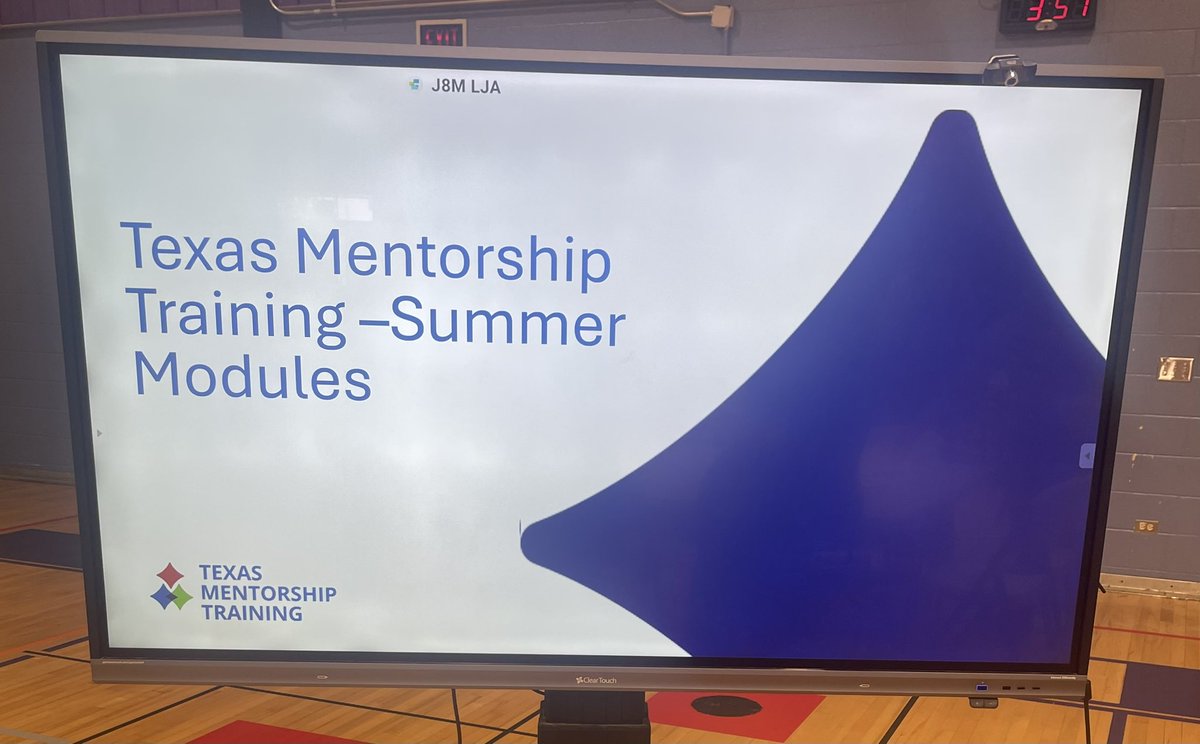 EXIT

3:57

J8M LJA

Texas Mentorship Training –Summer Modules

TEXAS
MENTORSHIP
TRAINING

ClearTouch